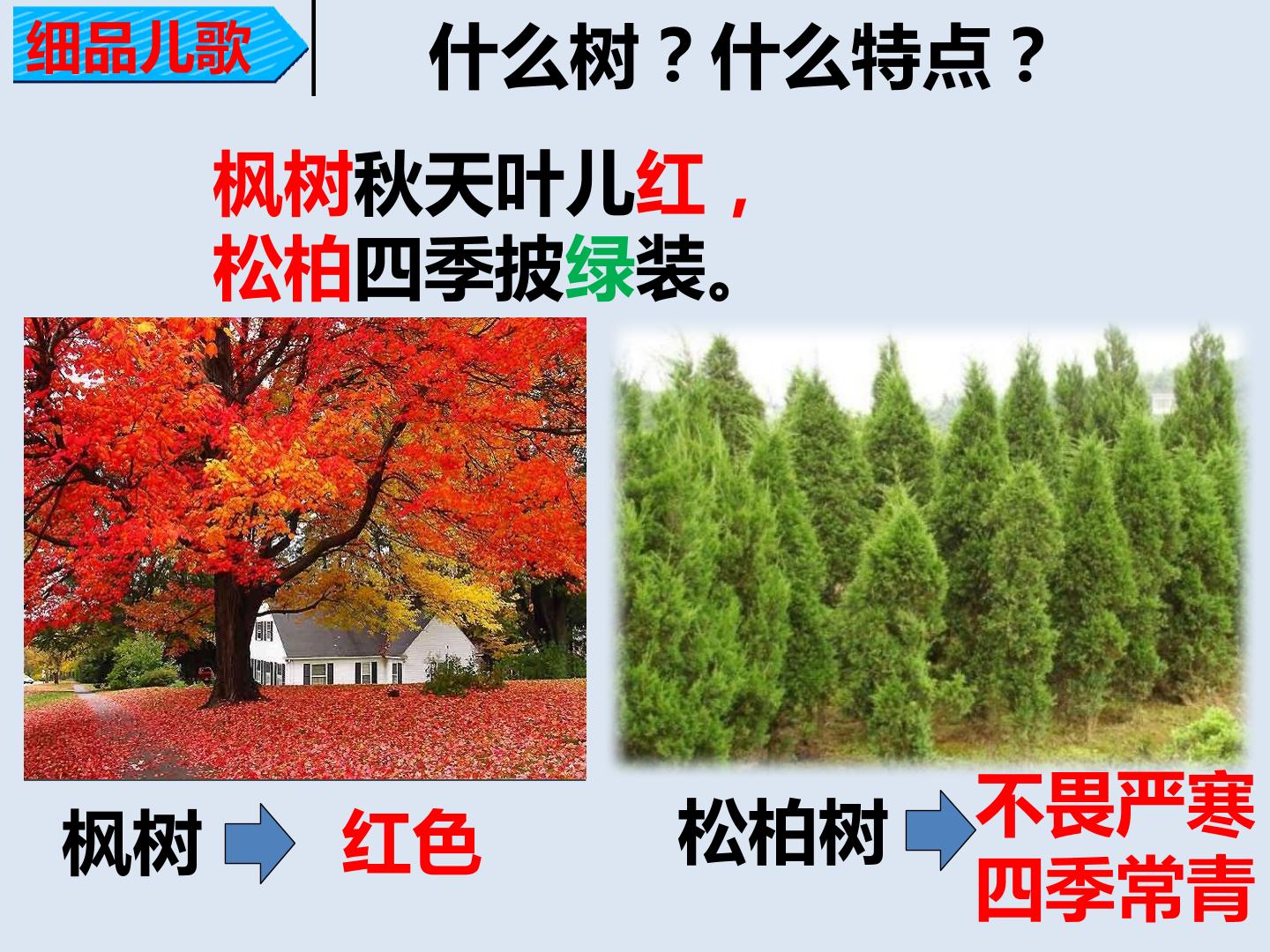 细品儿歌

什么树？什么特点？

枫树秋天叶儿红，
松柏四季披绿装。

枫树 红色

松柏树 不畏严寒
四季常青